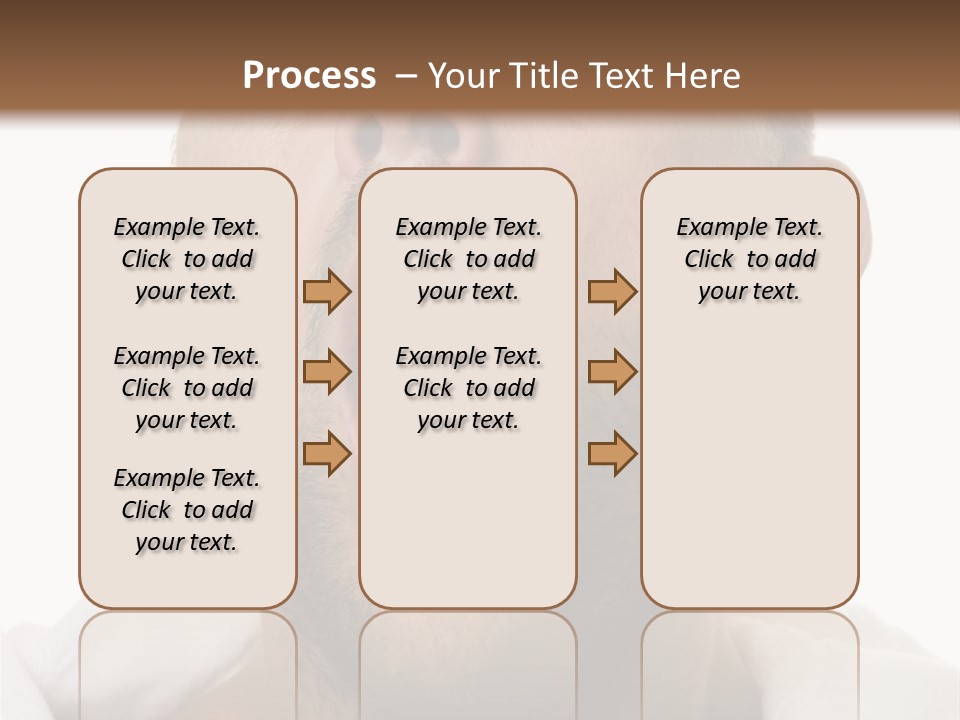 Process – Your Title Text Here

Example Text. Click to add your text.

Example Text. Click to add your text.

Example Text. Click to add your text.

Example Text. Click to add your text.

Example Text. Click to add your text.

Example Text. Click to add your text.